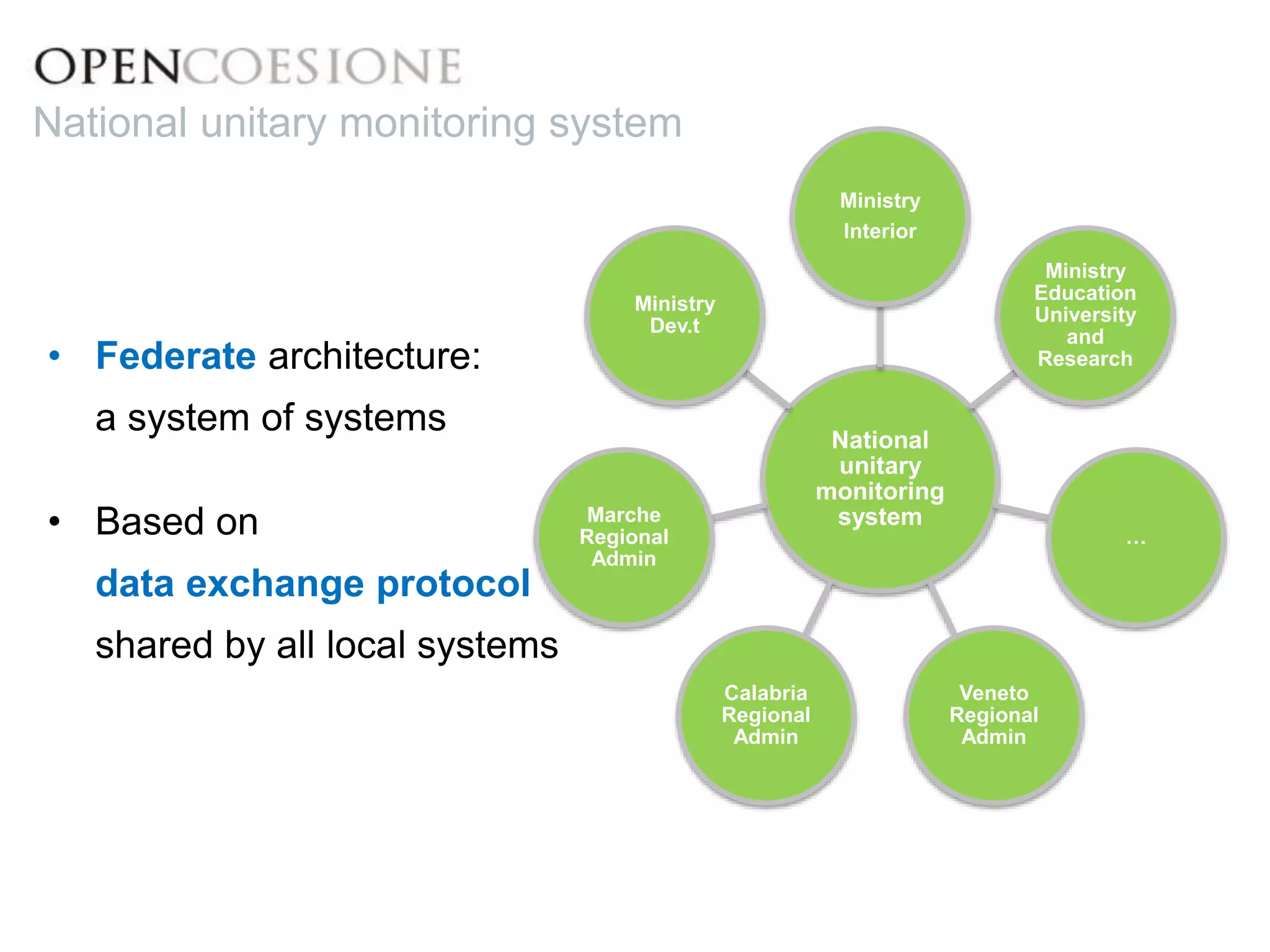 OPENCOESIONE
National unitary monitoring system

• Federate architecture: a system of systems

• Based on data exchange protocol shared by all local systems

Ministry Interior

Ministry Dev.t

Ministry Education University and Research

National unitary monitoring system

Marche Regional Admin

...

Calabria Regional Admin

Veneto Regional Admin